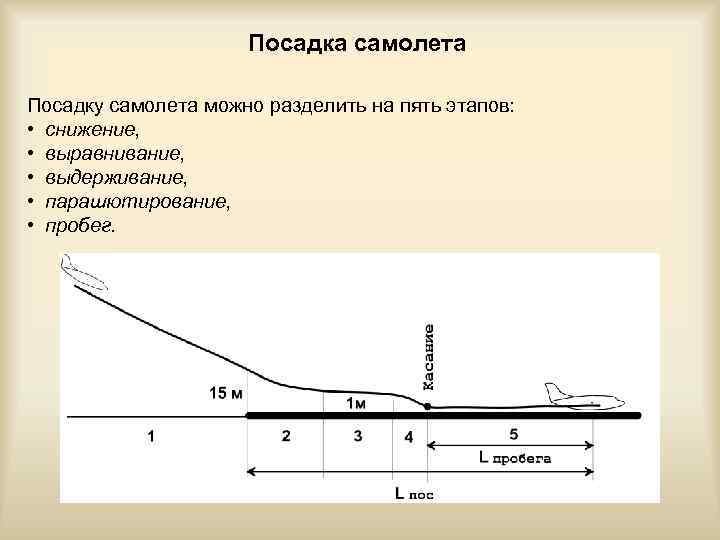 Посадка самолета

Посадку самолета можно разделить на пять этапов:
• снижение,
• выравнивание,
• выдерживание,
• парашютирование,
• пробег.

Касание
15 м
1м
1
2
3
4
5
L пробега
L пос